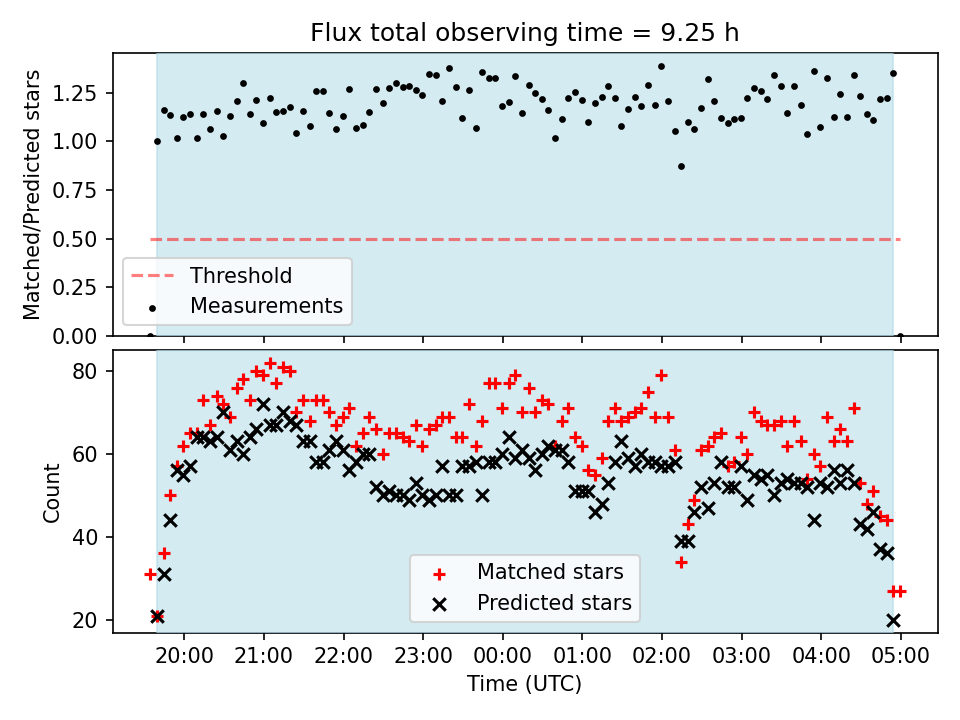 Flux total observing time = 9.25 h

Matched/Predicted stars

1.25
1.00
0.75
0.50
0.25
0.00

Threshold
Measurements

Count

80
60
40
20

Matched stars
Predicted stars

20:00 21:00 22:00 23:00 00:00 01:00 02:00 03:00 04:00 05:00

Time (UTC)